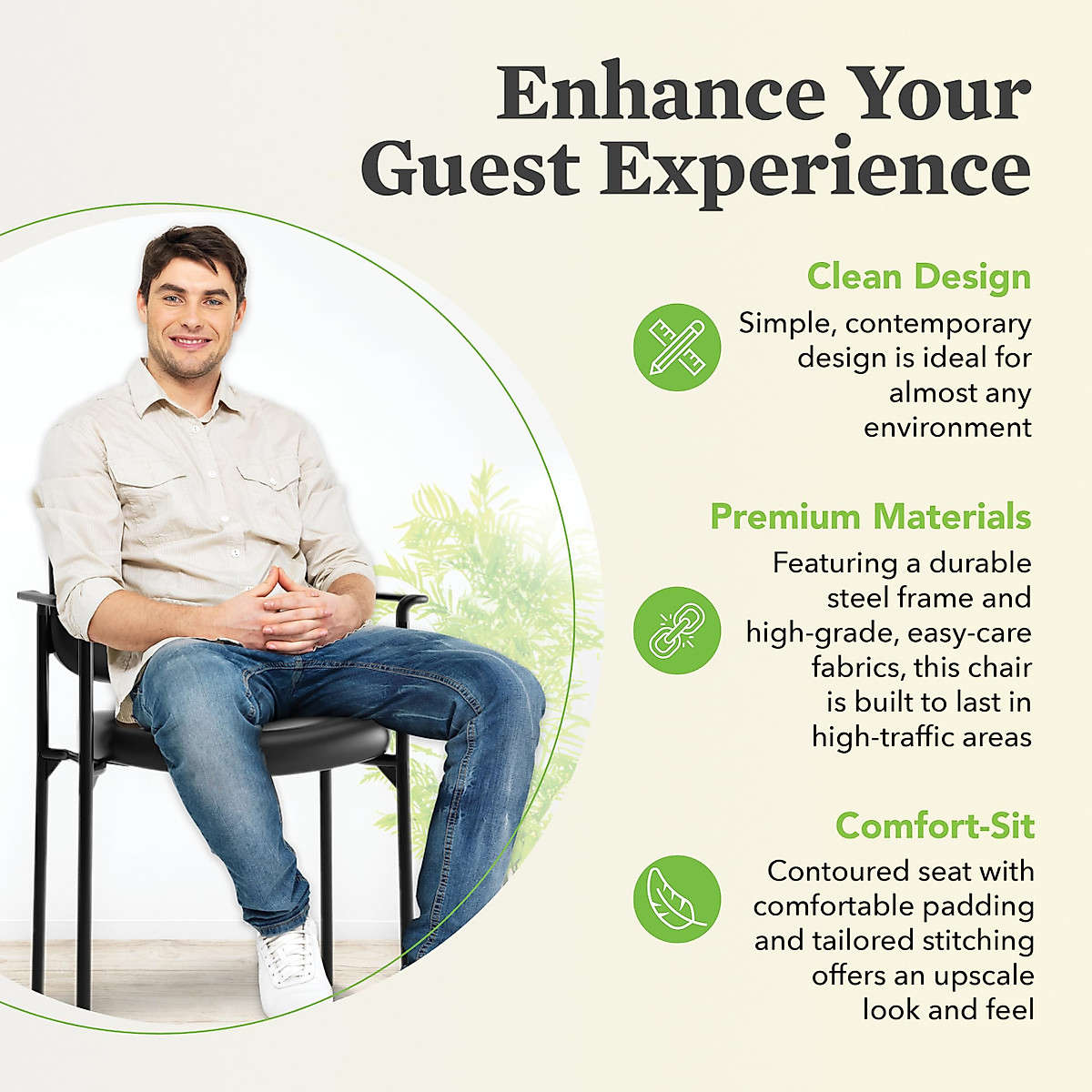 Enhance Your Guest Experience

Clean Design

Simple, contemporary design is ideal for almost any environment

Premium Materials

Featuring a durable steel frame and high-grade, easy-care fabrics, this chair is built to last in high-traffic areas

Comfort-Sit

Contoured seat with comfortable padding and tailored stitching offers an upscale look and feel